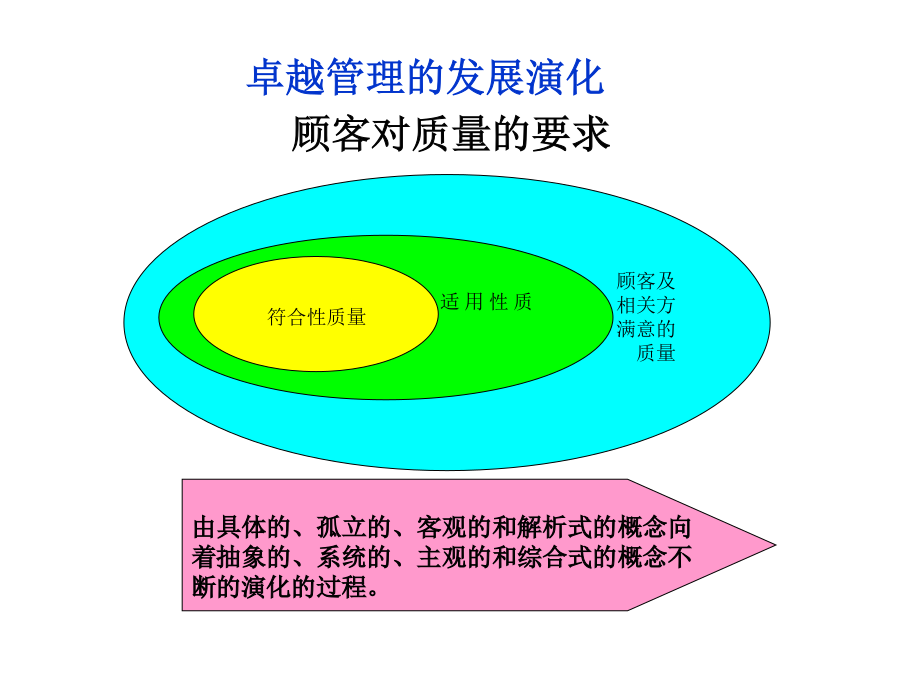 卓越管理的发展演化

顾客对质量的要求

符合性质量

适 用 性 质

顾客及相关方满意的质量

由具体的、孤立的、客观的和解析式的概念向着抽象的、系统的、主观的和综合式的概念不断的演化的过程。